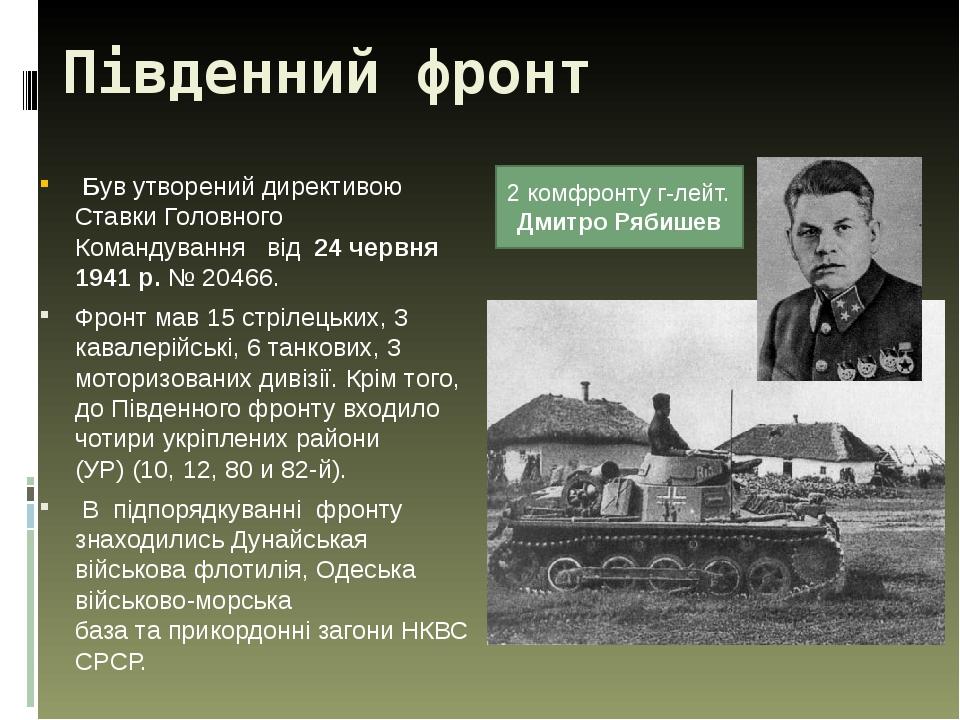 Південний фронт

Був утворений директивою Ставки Головного Командування від 24 червня 1941 р. № 20466.

Фронт мав 15 стрілецьких, 3 кавалерійські, 6 танкових, 3 моторизованих дивізії. Крім того, до Південного фронту входило чотири укріплених райони (УР) (10, 12, 80 и 82-й).

В підпорядкуванні фронту знаходились Дунайськая військова флотилія, Одеська військово-морська база та прикордонні загони НКВС СРСР.

2 комфронту г-лейт. Дмитро Рябишев